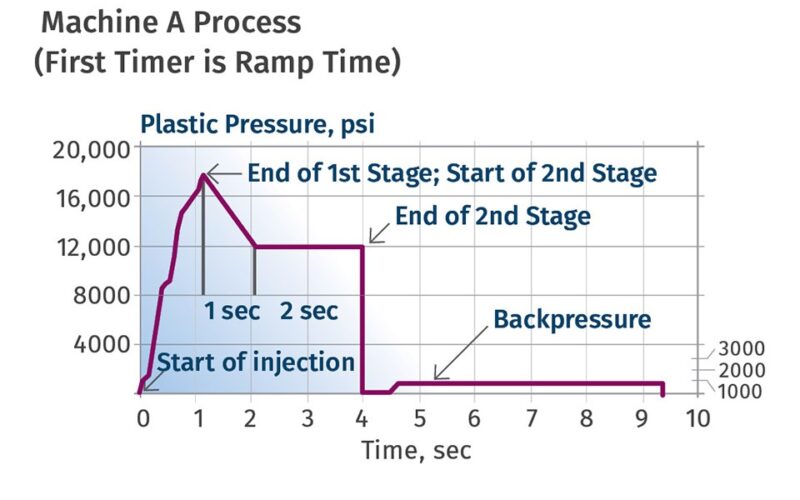 Machine A Process
(First Timer is Ramp Time)

Plastic Pressure, psi

20,000
16,000
12,000
8000
4000

End of 1st Stage; Start of 2nd Stage
End of 2nd Stage
1 sec
2 sec
Backpressure
Start of injection

3000
2000
1000

0 1 2 3 4 5 6 7 8 9 10
Time, sec